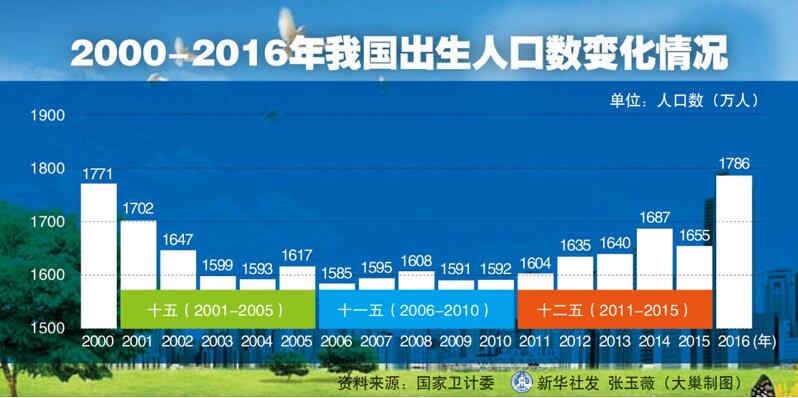 2000-2016年我国出生人口数变化情况

单位：人口数（万人）

1900
1800
1700
1600
1500

1771
1702
1647
1599
1593
1617
1585
1595
1608
1591
1592
1604
1635
1640
1687
1655
1786

十五（2001-2005）
十一五（2006-2010）
十二五（2011-2015）

2000 2001 2002 2003 2004 2005 2006 2007 2008 2009 2010 2011 2012 2013 2014 2015 2016（年）

资料来源：国家卫计委 新华社发 张玉薇（大巢制图）